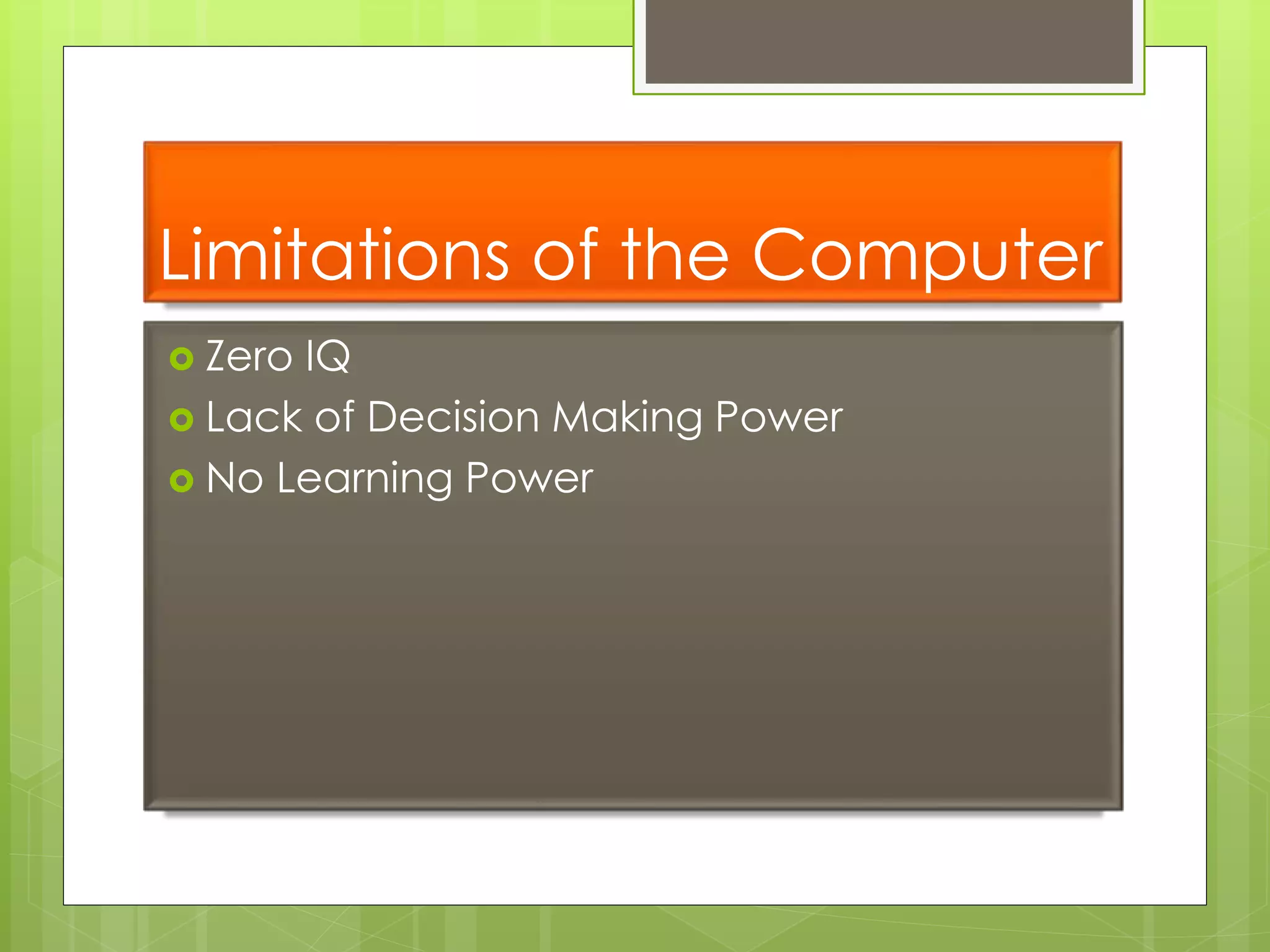 Limitations of the Computer

Zero IQ
Lack of Decision Making Power
No Learning Power